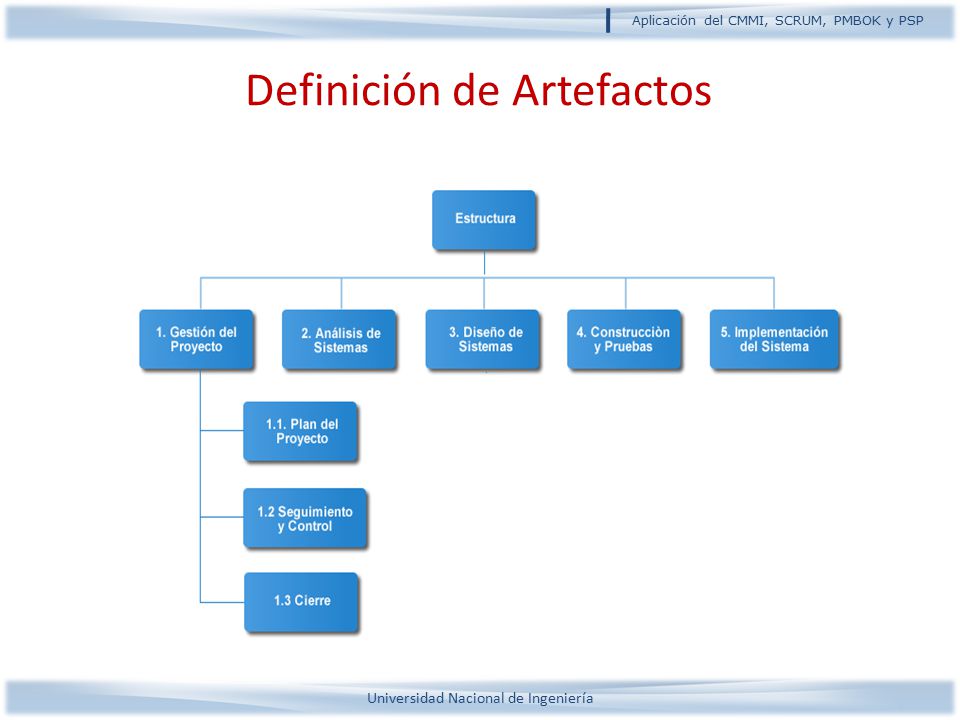 Aplicación del CMMI, SCRUM, PMBOK y PSP

Definición de Artefactos

Estructura

1. Gestión del Proyecto

2. Análisis de Sistemas

3. Diseño de Sistemas

4. Construcciòn y Pruebas

5. Implementación del Sistema

1.1. Plan del Proyecto

1.2 Seguimiento y Control

1.3 Cierre

Universidad Nacional de Ingeniería